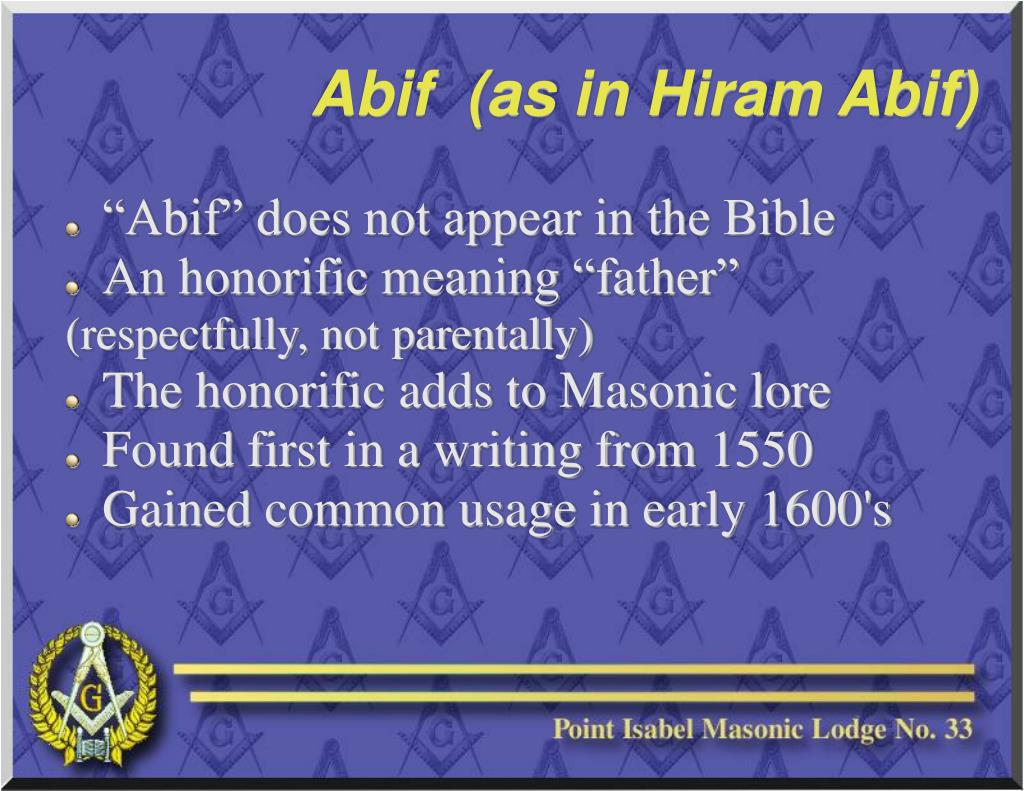 Abif (as in Hiram Abif)

“Abif” does not appear in the Bible

An honorific meaning “father” (respectfully, not parentally)

The honorific adds to Masonic lore

Found first in a writing from 1550

Gained common usage in early 1600's

G

Point Isabel Masonic Lodge No. 33